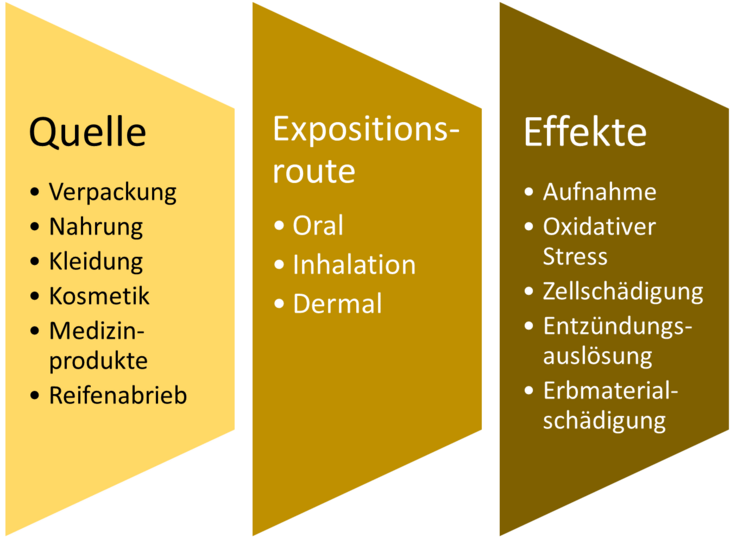 Quelle

• Verpackung
• Nahrung
• Kleidung
• Kosmetik
• Medizinprodukte
• Reifenabrieb

Expositionsroute

• Oral
• Inhalation
• Dermal

Effekte

• Aufnahme
• Oxidativer Stress
• Zellschädigung
• Entzündungsauslösung
• Erbmaterialschädigung